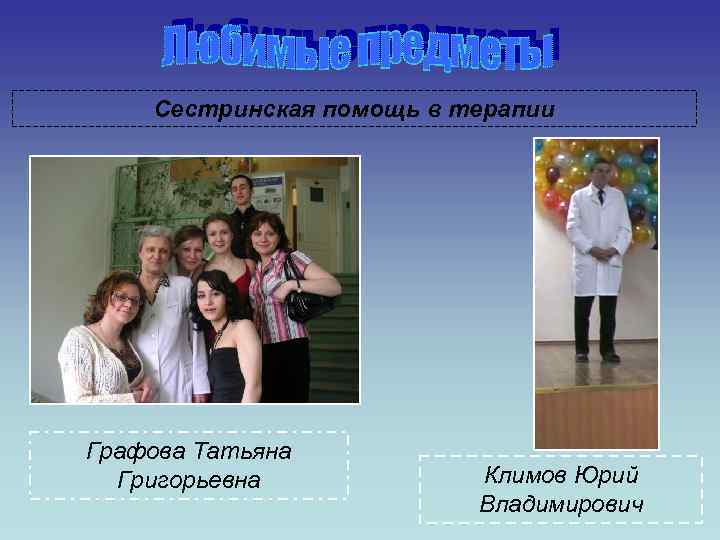 Любимые предметы

Сестринская помощь в терапии

Графова Татьяна Григорьевна

Климов Юрий Владимирович